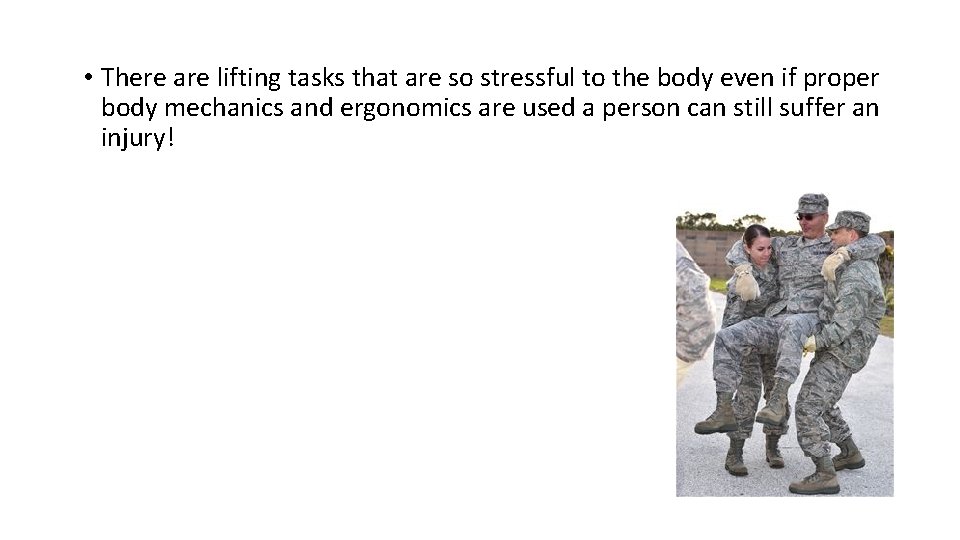 • There are lifting tasks that are so stressful to the body even if proper body mechanics and ergonomics are used a person can still suffer an injury!